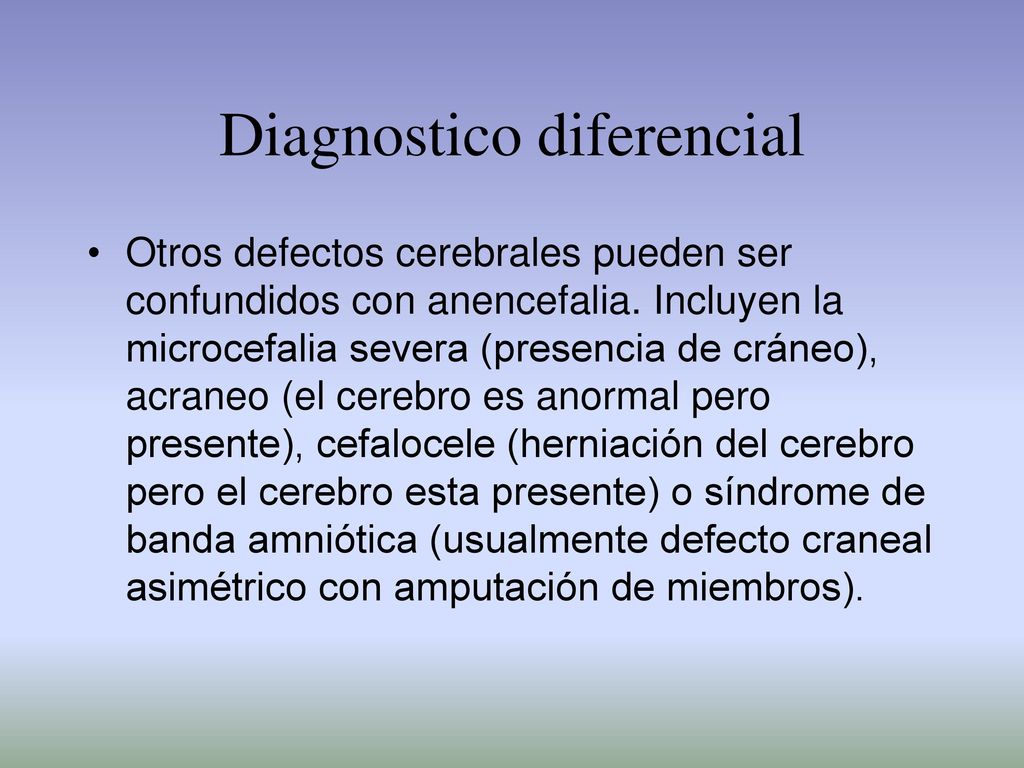 Diagnostico diferencial

• Otros defectos cerebrales pueden ser confundidos con anencefalia. Incluyen la microcefalia severa (presencia de cráneo), acraneo (el cerebro es anormal pero presente), cefalocele (herniación del cerebro pero el cerebro esta presente) o síndrome de banda amniótica (usualmente defecto craneal asimétrico con amputación de miembros).